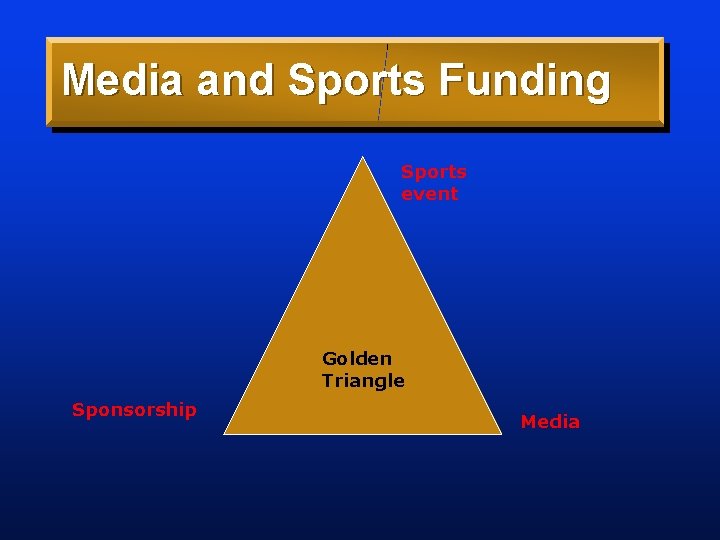 Media and Sports Funding

Sports event

Golden Triangle

Sponsorship

Media